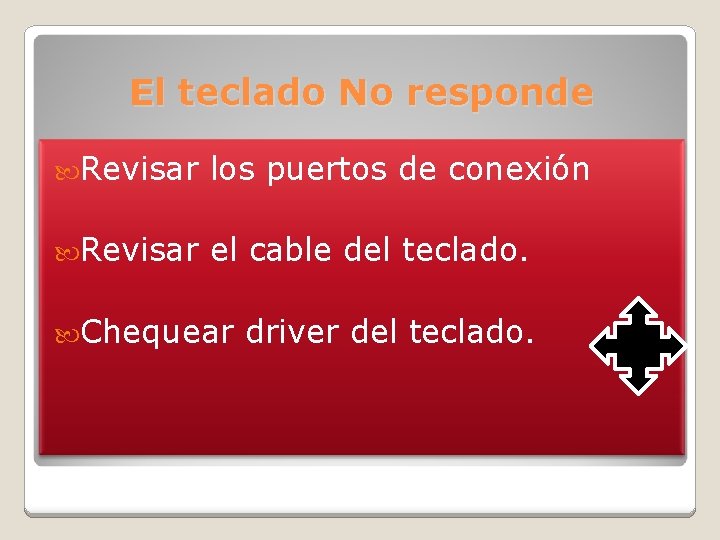 El teclado No responde

Revisar los puertos de conexión

Revisar el cable del teclado.

Chequear driver del teclado.